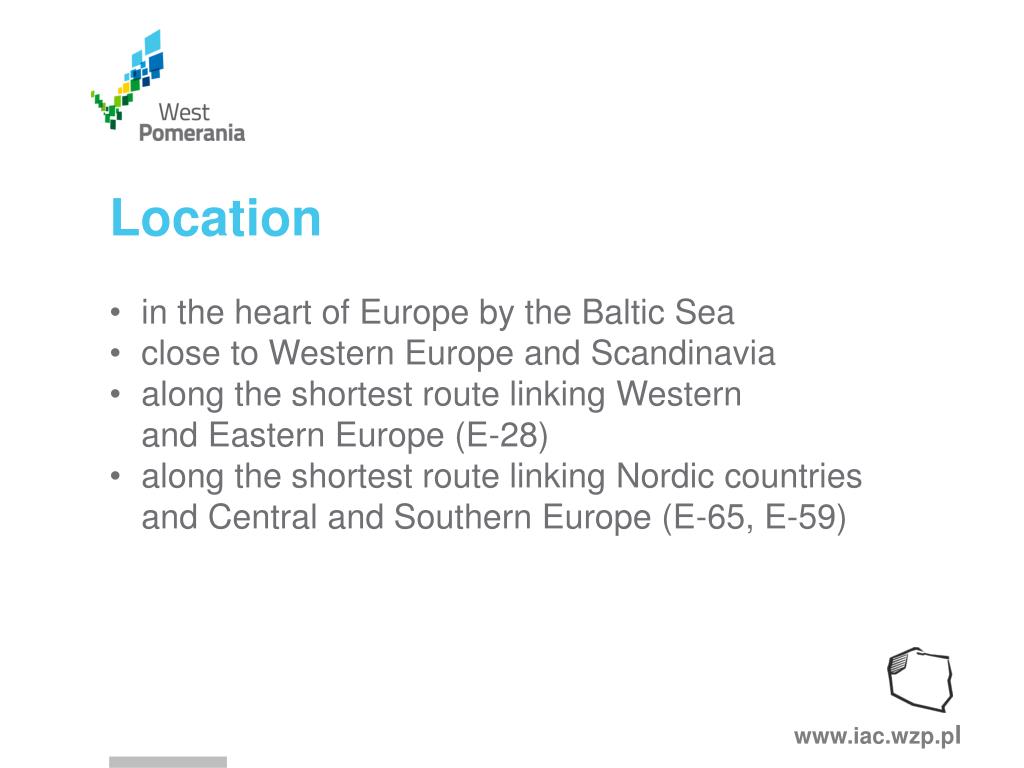 West
Pomerania

Location

• in the heart of Europe by the Baltic Sea
• close to Western Europe and Scandinavia
• along the shortest route linking Western and Eastern Europe (E-28)
• along the shortest route linking Nordic countries and Central and Southern Europe (E-65, E-59)

www.iac.wzp.pl